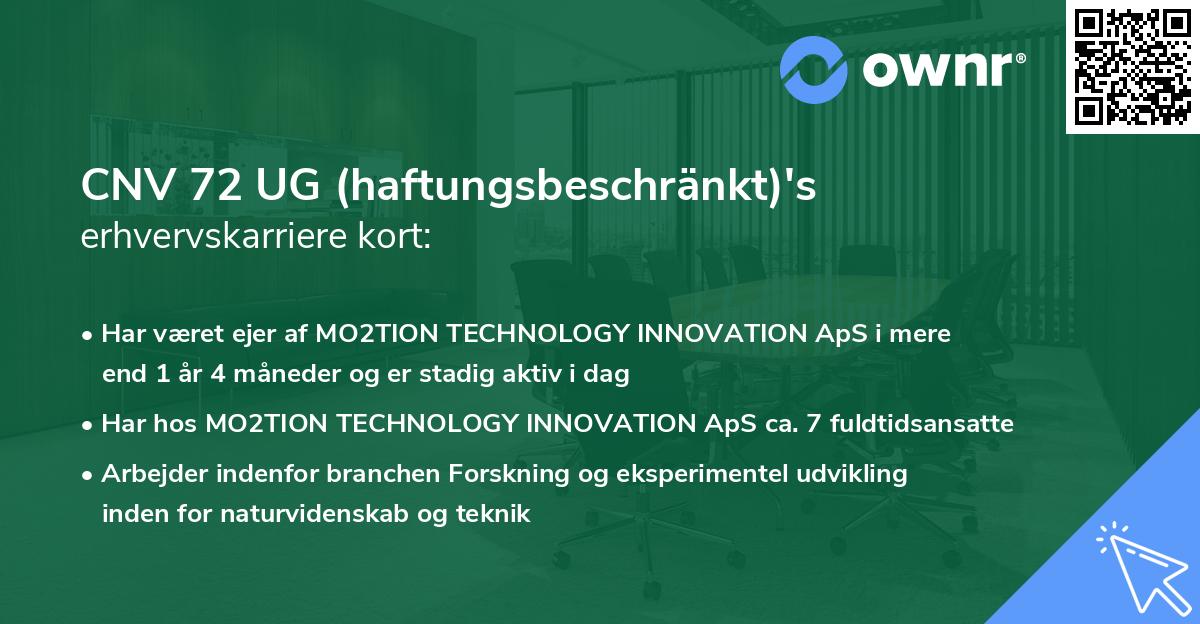 ownr®

CNV 72 UG (haftungsbeschränkt)'s erhvervskarriere kort:

• Har været ejer af MO2TION TECHNOLOGY INNOVATION ApS i mere end 1 år 4 måneder og er stadig aktiv i dag

• Har hos MO2TION TECHNOLOGY INNOVATION ApS ca. 7 fuldtidsansatte

• Arbejder indenfor branchen Forskning og eksperimentel udvikling inden for naturvidenskab og teknik